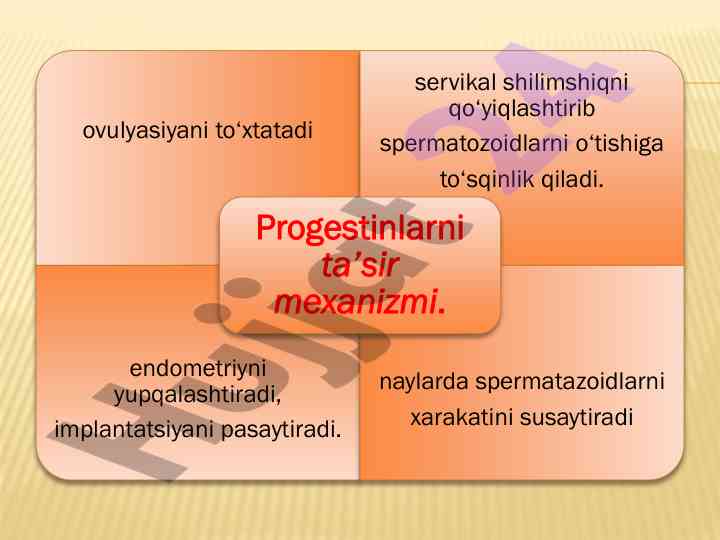 ovulyasiyani to‘xtatadi

servikal shilimshiqni qo‘yiqlashtirib spermatozoidlarni o‘tishiga to‘sqinlik qiladi.

Progestinlarni ta’sir mexanizmi.

endometriyni yupqalashtiradi, implantatsiyani pasaytiradi.

naylarda spermatazoidlarni xarakatini susaytiradi

Hujjat